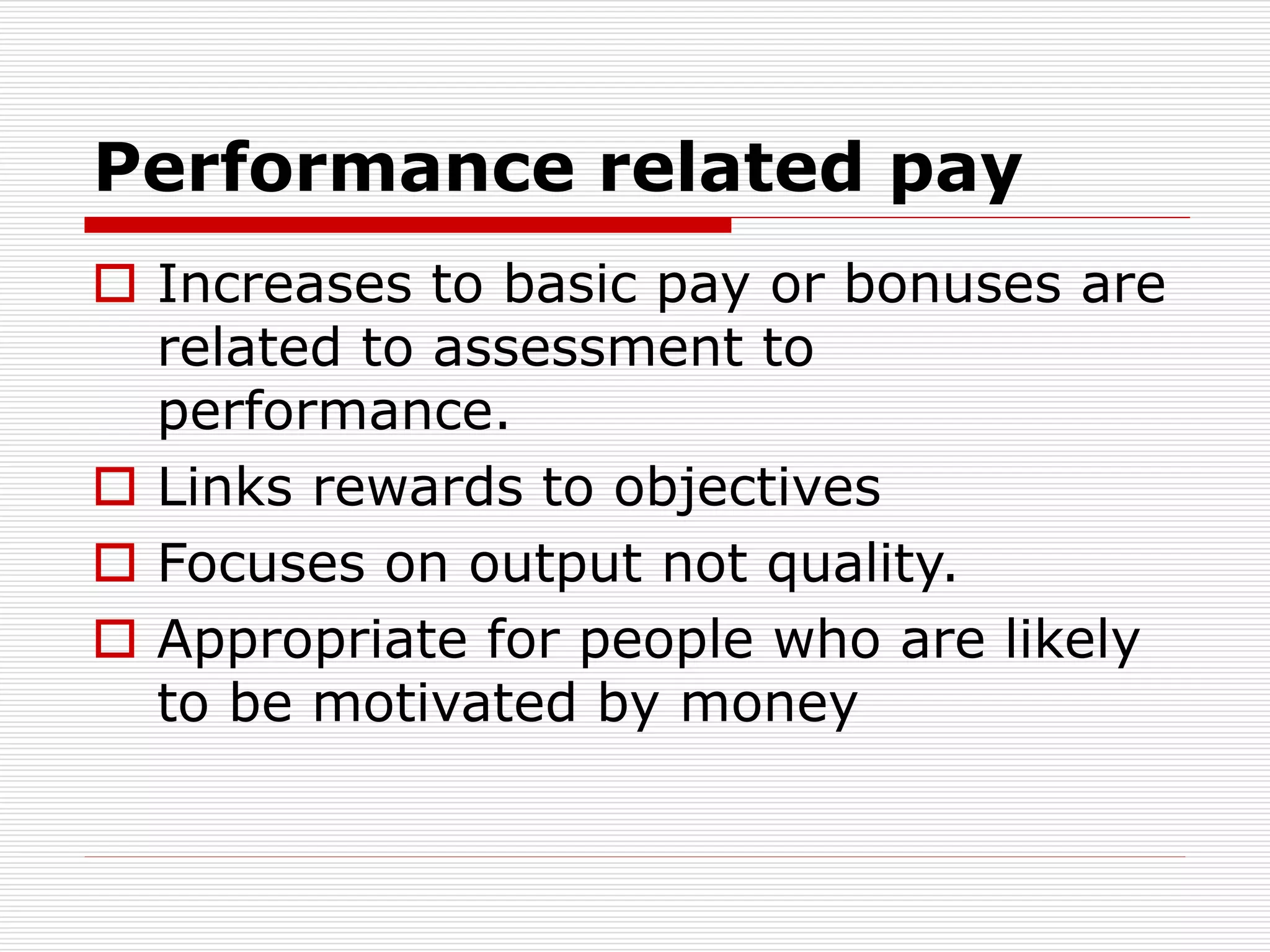 Performance related pay

Increases to basic pay or bonuses are related to assessment to performance.

Links rewards to objectives

Focuses on output not quality.

Appropriate for people who are likely to be motivated by money